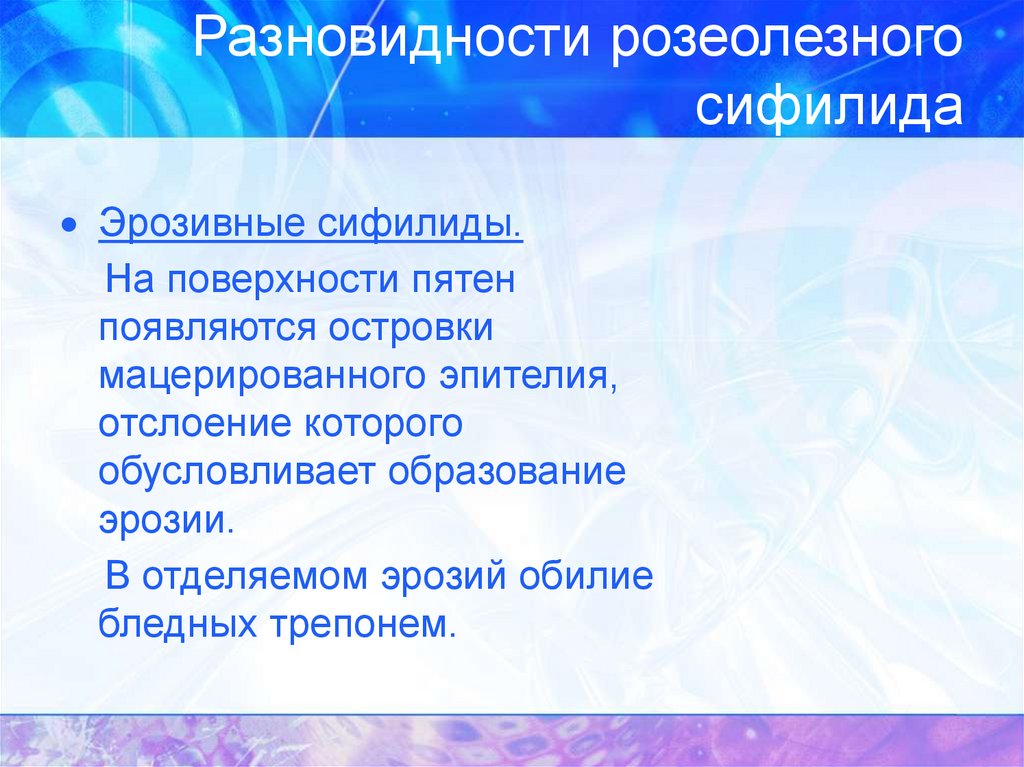 Разновидности розеолезного сифилида

• Эрозивные сифилиды.

На поверхности пятен появляются островки мацерированного эпителия, отслоение которого обусловливает образование эрозии.

В отделяемом эрозий обилие бледных трепонем.